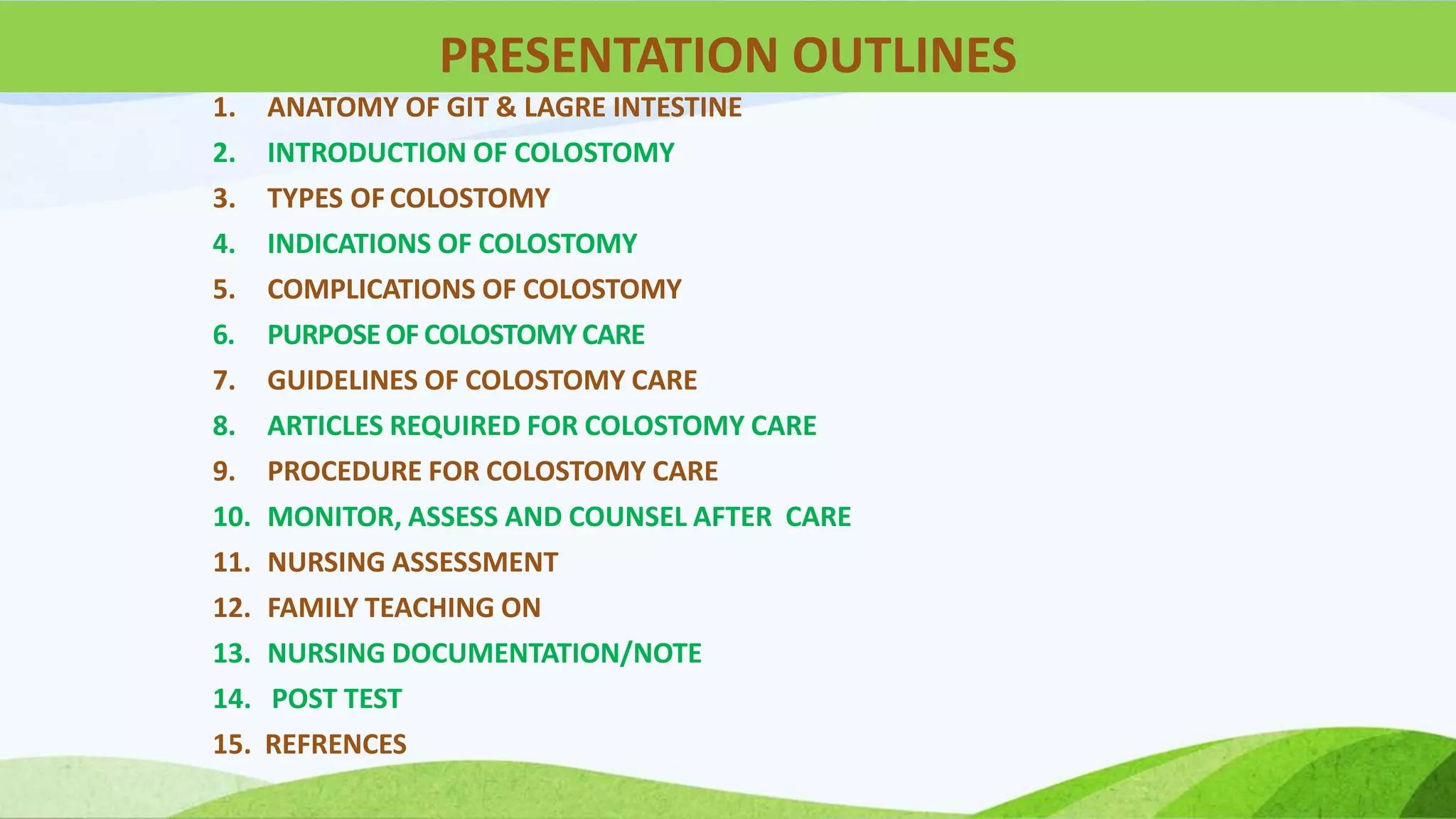 PRESENTATION OUTLINES

1. ANATOMY OF GIT & LAGRE INTESTINE
2. INTRODUCTION OF COLOSTOMY
3. TYPES OF COLOSTOMY
4. INDICATIONS OF COLOSTOMY
5. COMPLICATIONS OF COLOSTOMY
6. PURPOSE OF COLOSTOMY CARE
7. GUIDELINES OF COLOSTOMY CARE
8. ARTICLES REQUIRED FOR COLOSTOMY CARE
9. PROCEDURE FOR COLOSTOMY CARE
10. MONITOR, ASSESS AND COUNSEL AFTER CARE
11. NURSING ASSESSMENT
12. FAMILY TEACHING ON
13. NURSING DOCUMENTATION/NOTE
14. POST TEST
15. REFRENCES